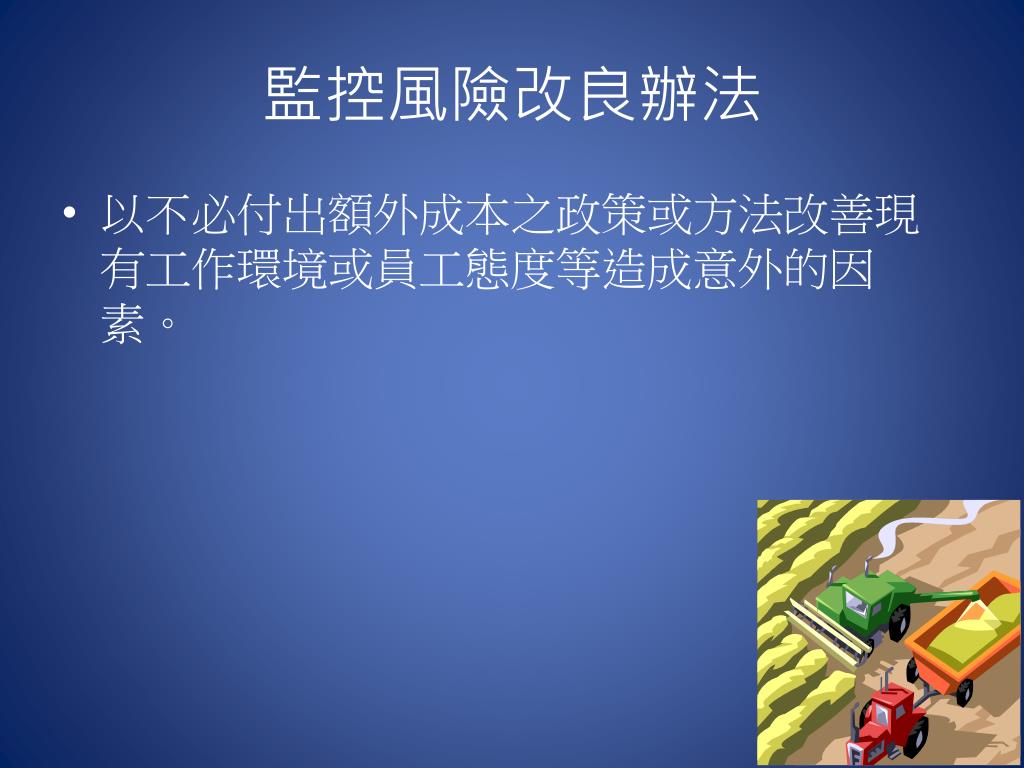 監控風險改良辦法

• 以不必付出額外成本之政策或方法改善現有工作環境或員工態度等造成意外的因素。